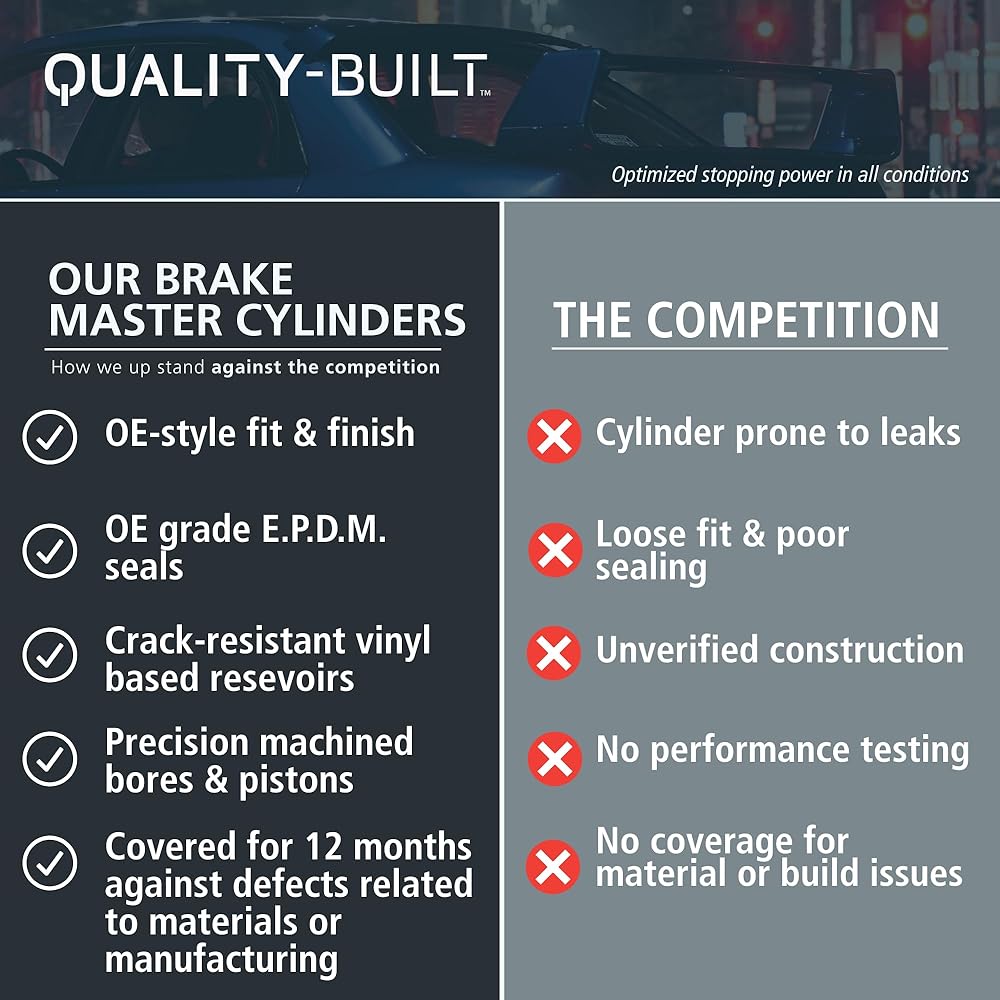 QUALITY-BUILT™

Optimized stopping power in all conditions

OUR BRAKE MASTER CYLINDERS

How we up stand against the competition

OE-style fit & finish

OE grade E.P.D.M. seals

Crack-resistant vinyl based resevoirs

Precision machined bores & pistons

Covered for 12 months against defects related to materials or manufacturing

THE COMPETITION

Cylinder prone to leaks

Loose fit & poor sealing

Unverified construction

No performance testing

No coverage for material or build issues